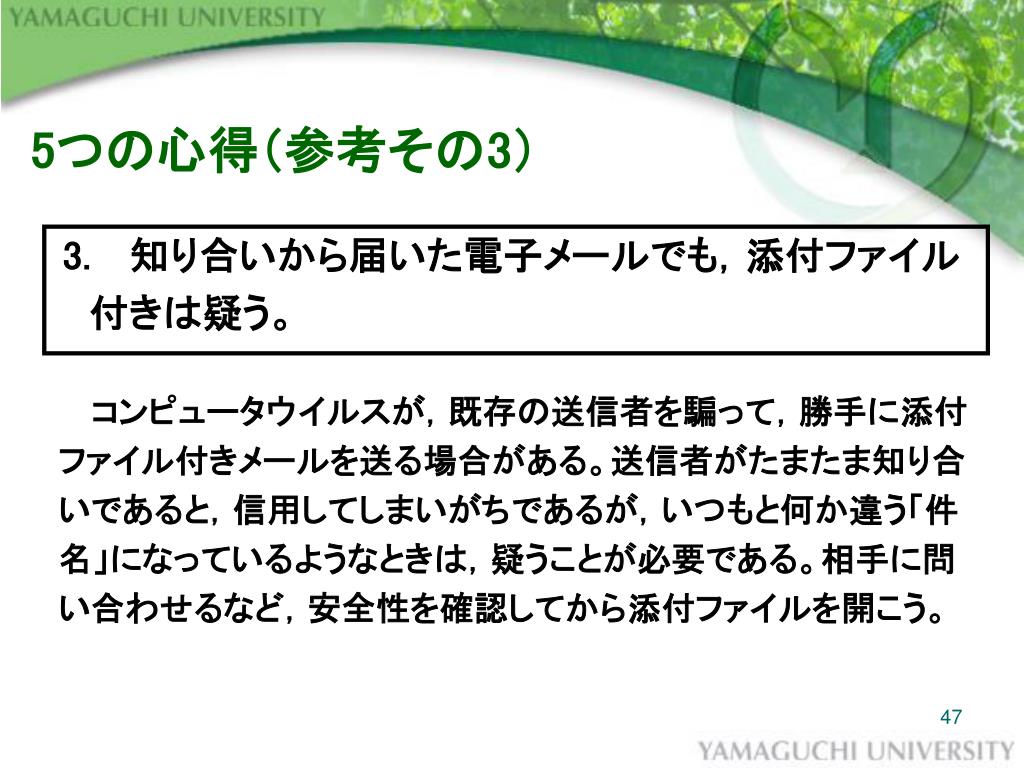 YAMAGUCHI UNIVERSITY

5つの心得（参考その3）

3.　知り合いから届いた電子メールでも，添付ファイル付きは疑う。

コンピュータウイルスが，既存の送信者を騙って，勝手に添付ファイル付きメールを送る場合がある。送信者がたまたま知り合いであると，信用してしまいがちであるが，いつもと何か違う「件名」になっているようなときは，疑うことが必要である。相手に問い合わせるなど，安全性を確認してから添付ファイルを開こう。

47

YAMAGUCHI UNIVERSITY